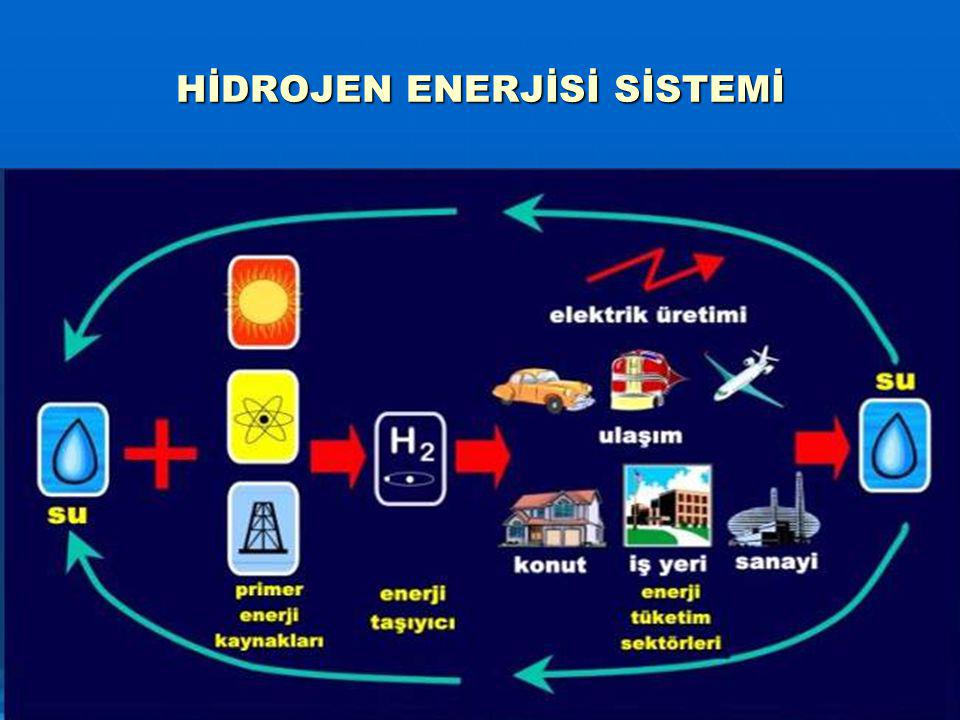 HİDROJEN ENERJİSİ SİSTEMİ

su

primer enerji kaynakları

$H_2$

enerji taşıyıcı

elektrik üretimi

ulaşım

konut

iş yeri

sanayi

enerji tüketim sektörleri

su